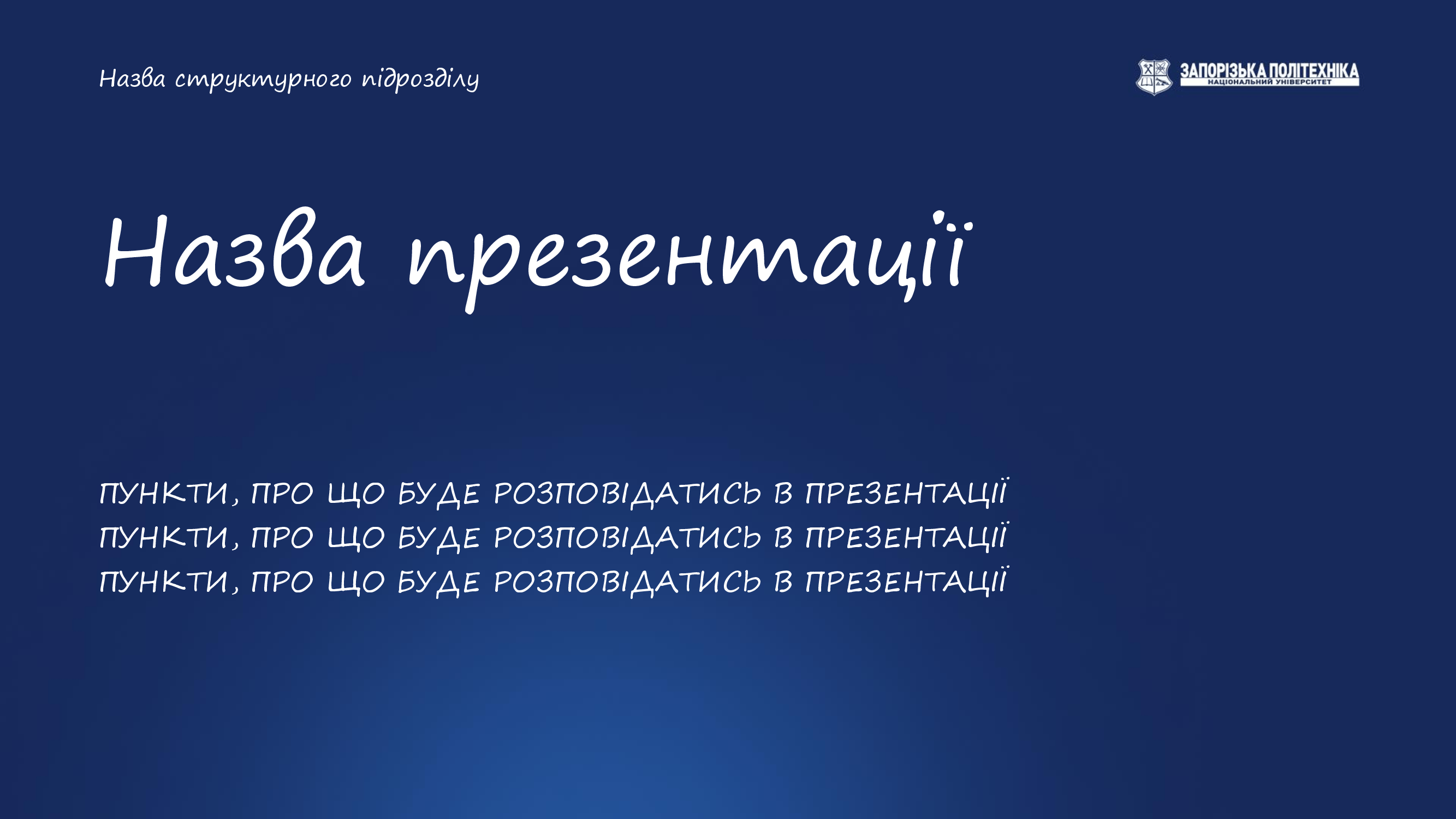 Назва структурного підрозділу

ЗАПОРІЗЬКА ПОЛІТЕХНІКА
НАЦІОНАЛЬНИЙ УНІВЕРСИТЕТ

Назва презентації

ПУНКТИ, ПРО ЩО БУДЕ РОЗПОВІДАТИСЬ В ПРЕЗЕНТАЦІЇ
ПУНКТИ, ПРО ЩО БУДЕ РОЗПОВІДАТИСЬ В ПРЕЗЕНТАЦІЇ
ПУНКТИ, ПРО ЩО БУДЕ РОЗПОВІДАТИСЬ В ПРЕЗЕНТАЦІЇ